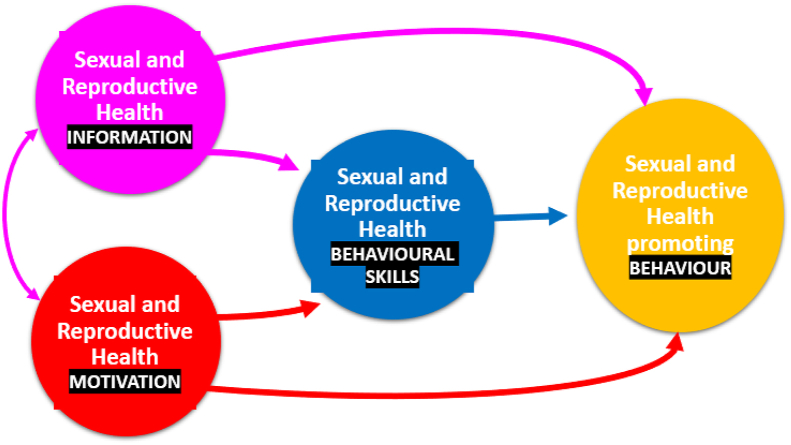 Sexual and Reproductive Health INFORMATION

Sexual and Reproductive Health MOTIVATION

Sexual and Reproductive Health BEHAVIOURAL SKILLS

Sexual and Reproductive Health promoting BEHAVIOUR